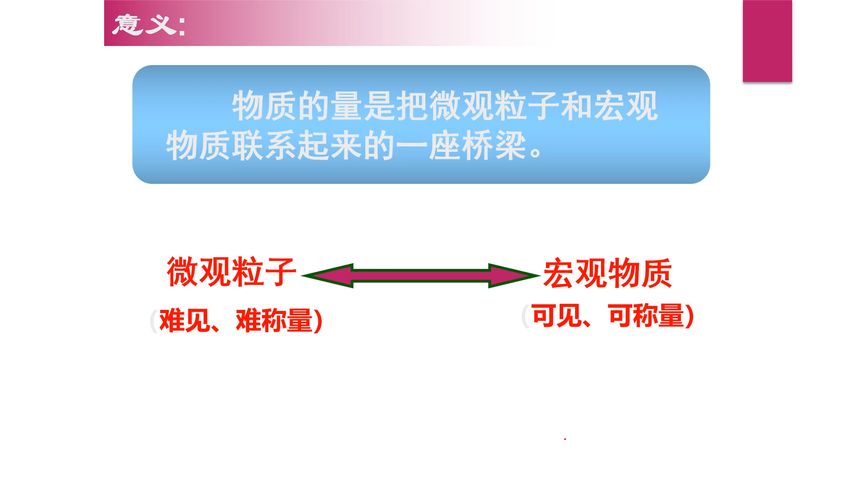 意义:

物质的量是把微观粒子和宏观物质联系起来的一座桥梁。

微观粒子

(难见、难称量)

宏观物质

(可见、可称量)